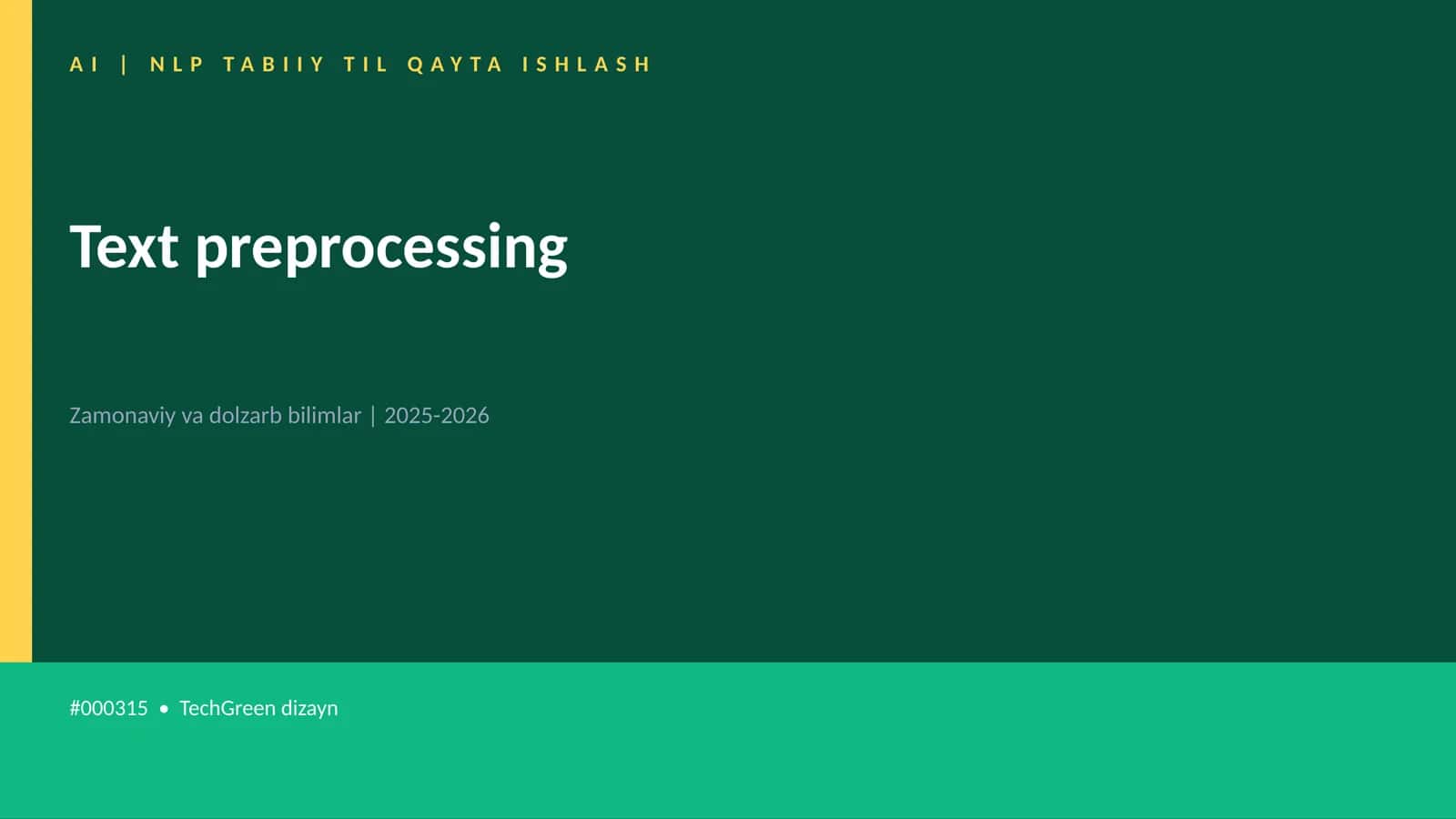 AI | NLP TABIIY TIL QAYTA ISHLASH

Text preprocessing

Zamonaviy va dolzarb bilimlar | 2025-2026

#000315 • TechGreen dizayn